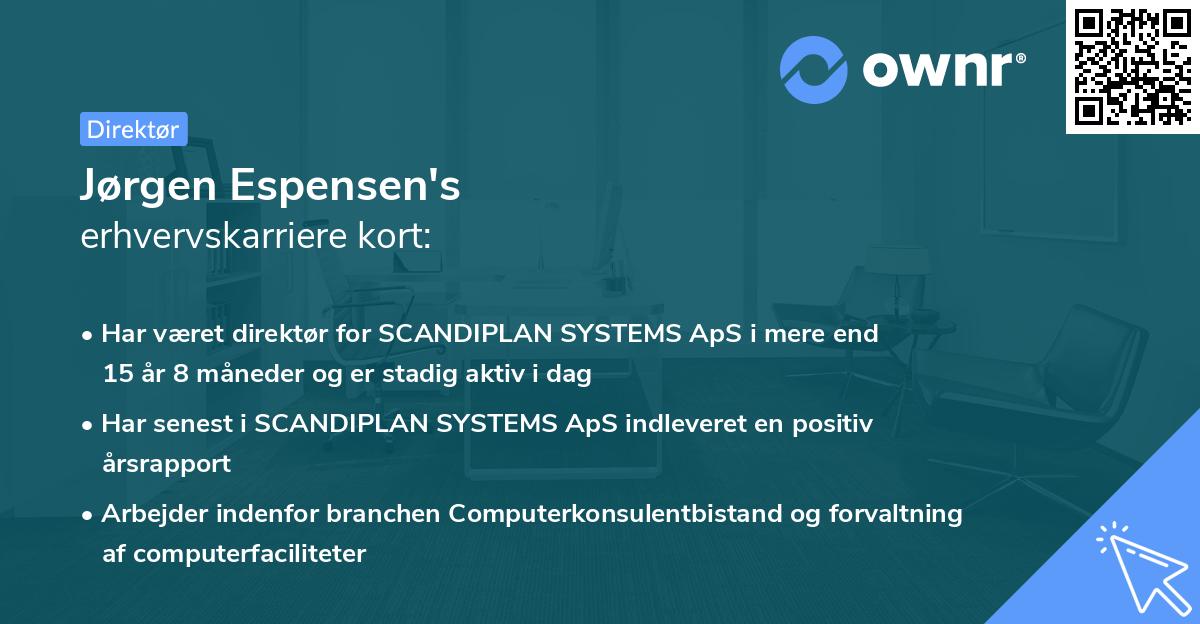 ownr®

Direktør

Jørgen Espensen's
erhvervskarriere kort:

• Har været direktør for SCANDIPLAN SYSTEMS ApS i mere end 15 år 8 måneder og er stadig aktiv i dag

• Har senest i SCANDIPLAN SYSTEMS ApS indleveret en positiv årsrapport

• Arbejder indenfor branchen Computerkonsulentbistand og forvaltning af computerfaciliteter